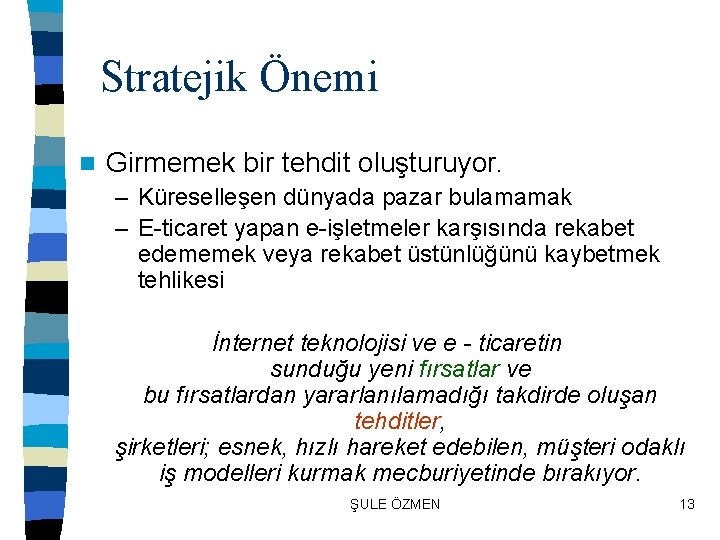 Stratejik Önemi

Girmemek bir tehdit oluşturuyor.

– Küreselleşen dünyada pazar bulamamak

– E-ticaret yapan e-işletmeler karşısında rekabet edememek veya rekabet üstünlüğünü kaybetmek tehlikesi

İnternet teknolojisi ve e - ticaretin sunduğu yeni fırsatlar ve bu fırsatlardan yararlanılamadığı takdirde oluşan tehditler, şirketleri; esnek, hızlı hareket edebilen, müşteri odaklı iş modelleri kurmak mecburiyetinde bırakıyor.

ŞULE ÖZMEN

13